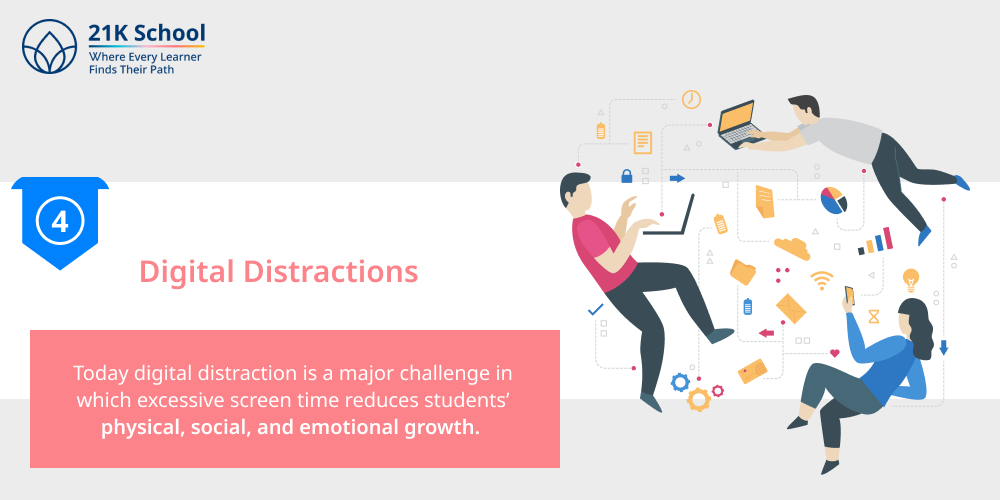 21K School
Where Every Learner Finds Their Path

4

Digital Distractions

Today digital distraction is a major challenge in which excessive screen time reduces students' physical, social, and emotional growth.